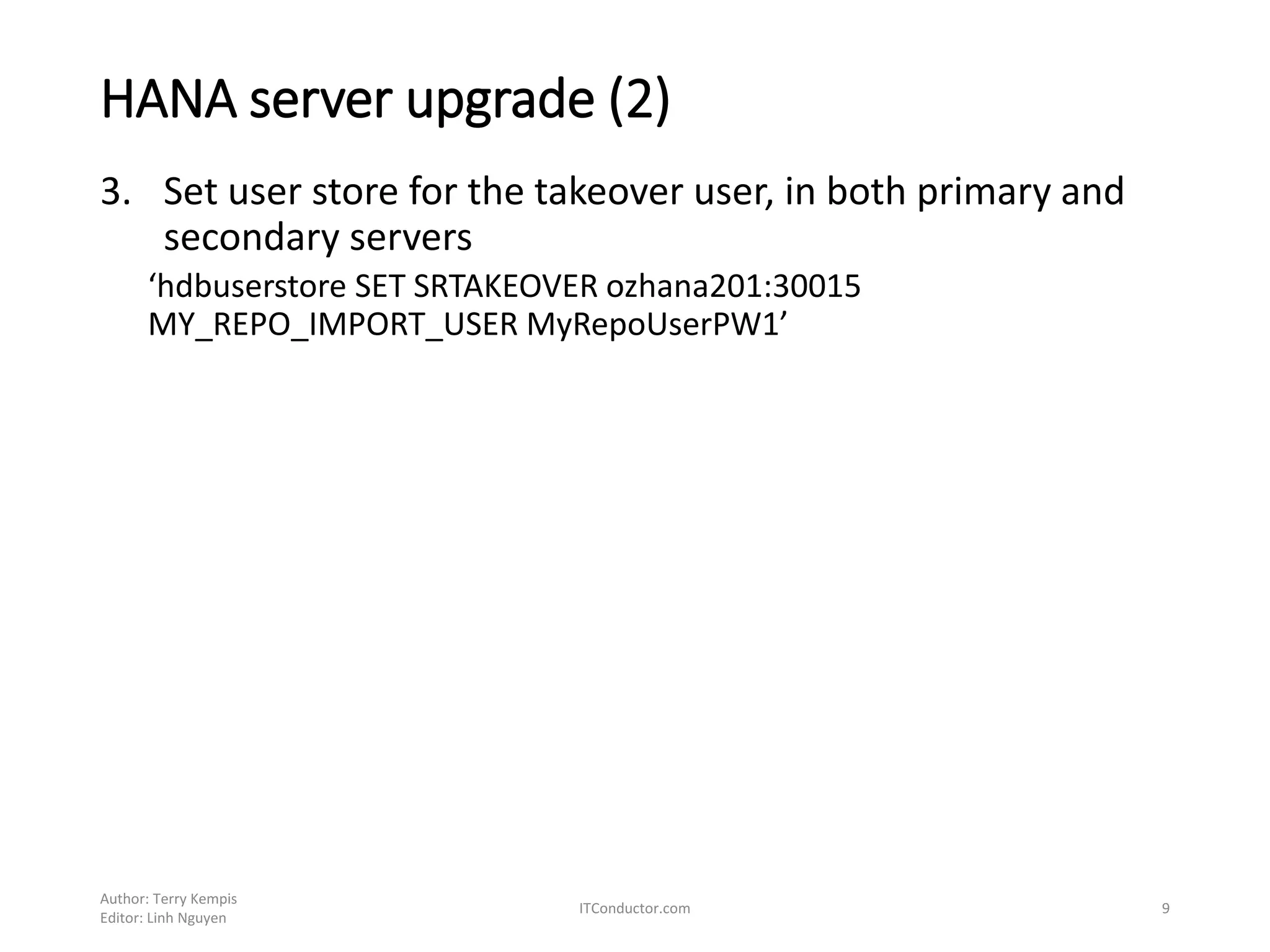 HANA server upgrade (2)

3. Set user store for the takeover user, in both primary and secondary servers

‘hdbuserstore SET SRTAKEOVER ozhana201:30015 MY_REPO_IMPORT_USER MyRepoUserPW1’

Author: Terry Kempis
Editor: Linh Nguyen

ITConductor.com

9